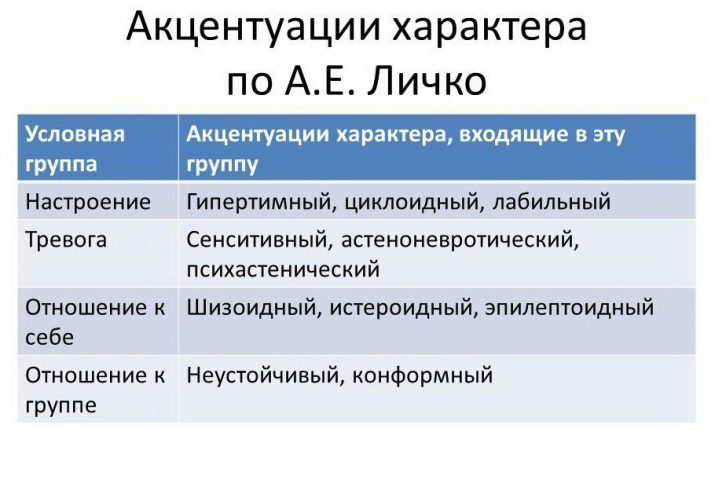 Акцентуации характера по А.Е. Личко

| Условная группа | Акцентуации характера, входящие в эту группу |
|---|---|
| Настроение | Гипертимный, циклоидный, лабильный |
| Тревога | Сенситивный, астеноневротический, психастенический |
| Отношение к себе | Шизоидный, истероидный, эпилептоидный |
| Отношение к группе | Неустойчивый, конформный |